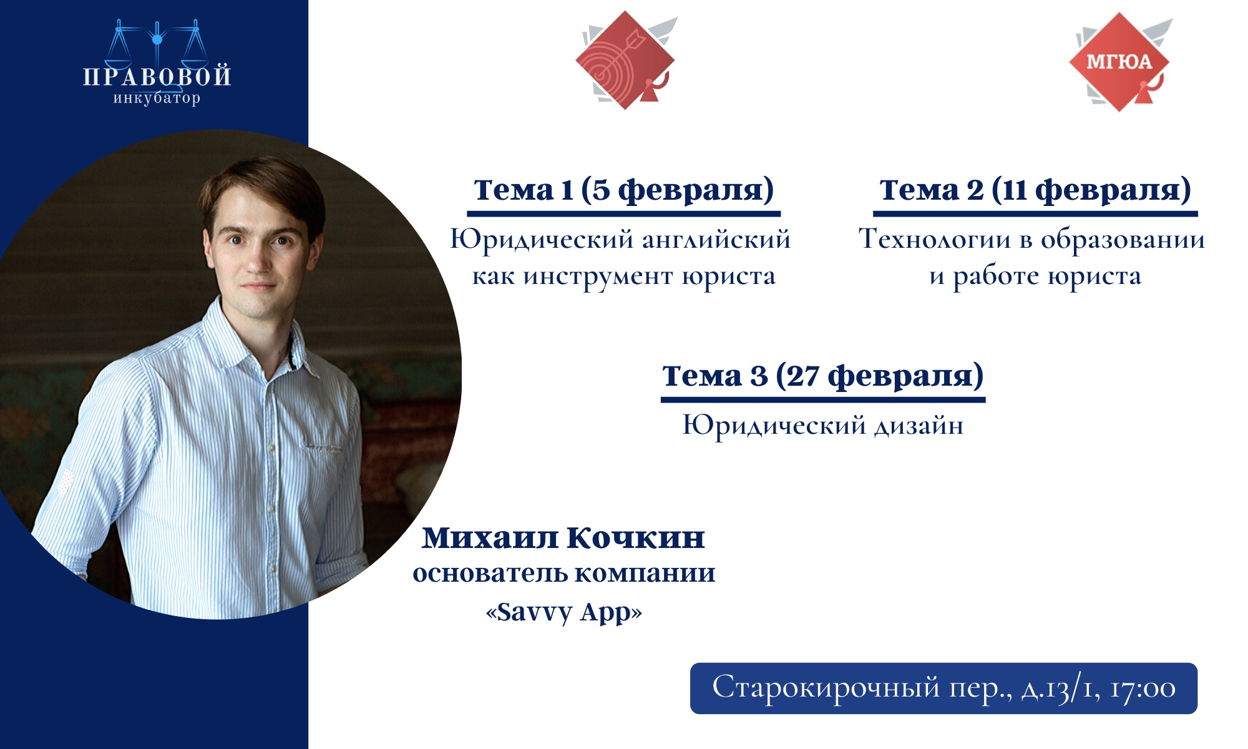 ПРАВОВОЙ
инкубатор

МГЮА

Тема 1 (5 февраля)
Юридический английский как инструмент юриста

Тема 2 (11 февраля)
Технологии в образовании и работе юриста

Тема 3 (27 февраля)
Юридический дизайн

Михаил Кочкин
основатель компании
«Savvy App»

Старокирочный пер., д.13/1, 17:00